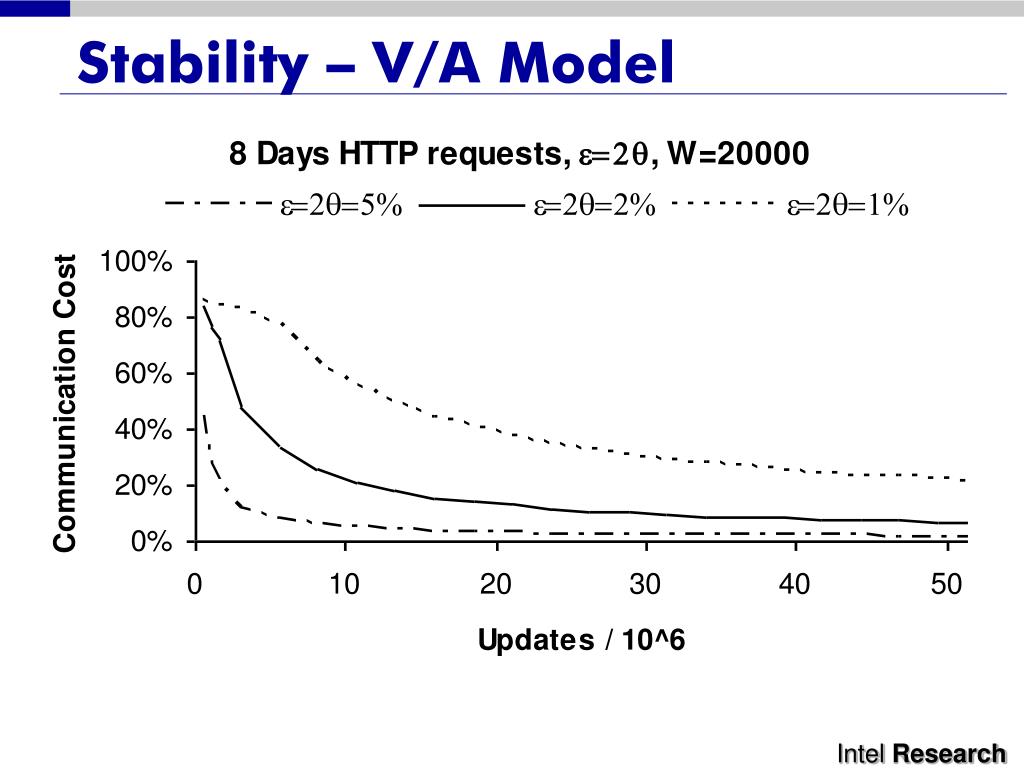 Stability – V/A Model

8 Days HTTP requests, $\varepsilon=2\theta$, W=20000

$\varepsilon=2\theta=5\%$ $\varepsilon=2\theta=2\%$ $\varepsilon=2\theta=1\%$

Communication Cost

100%
80%
60%
40%
20%
0%

0 10 20 30 40 50

Updates / 10^6

Intel Research